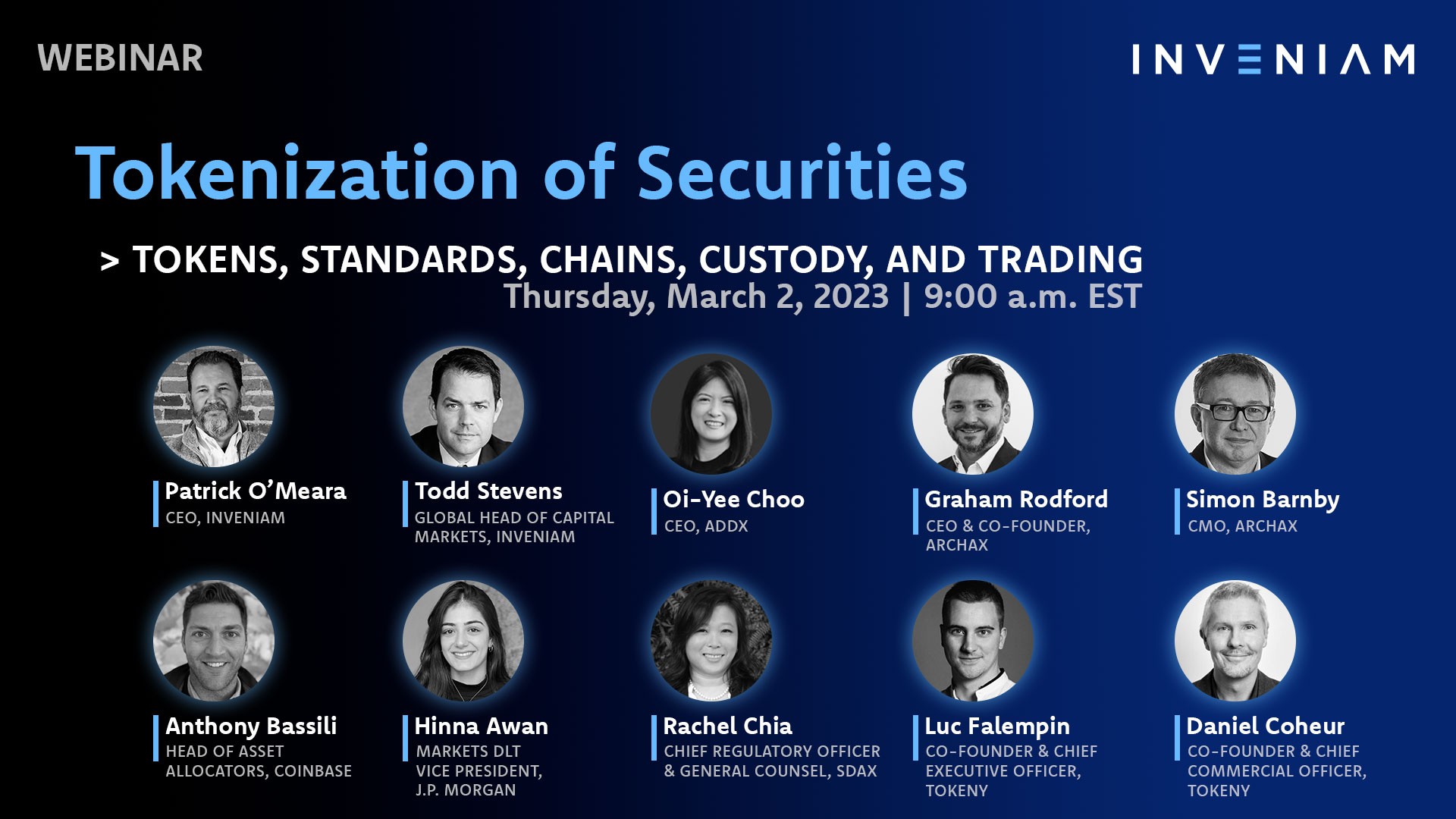 WEBINAR

INVENIAM

Tokenization of Securities

> TOKENS, STANDARDS, CHAINS, CUSTODY, AND TRADING

Thursday, March 2, 2023 | 9:00 a.m. EST

Patrick O'Meara
CEO, INVENIAM

Todd Stevens
GLOBAL HEAD OF CAPITAL MARKETS, INVENIAM

Oi-Yee Choo
CEO, ADDX

Graham Rodford
CEO & CO-FOUNDER, ARCHAX

Simon Barnby
CMO, ARCHAX

Anthony Bassili
HEAD OF ASSET ALLOCATORS, COINBASE

Hinna Awan
MARKETS DLT VICE PRESIDENT, J.P. MORGAN

Rachel Chia
CHIEF REGULATORY OFFICER & GENERAL COUNSEL, SDAX

Luc Falempin
CO-FOUNDER & CHIEF EXECUTIVE OFFICER, TOKENY

Daniel Coheur
CO-FOUNDER & CHIEF COMMERCIAL OFFICER, TOKENY